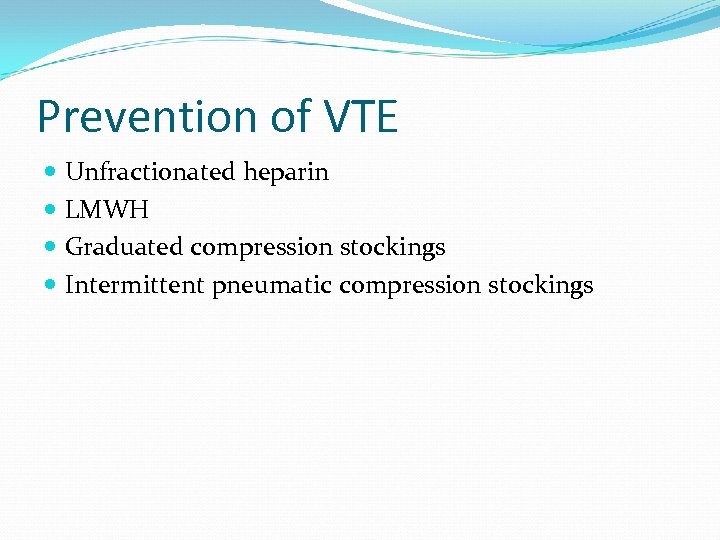 Prevention of VTE

- Unfractionated heparin
- LMWH
- Graduated compression stockings
- Intermittent pneumatic compression stockings